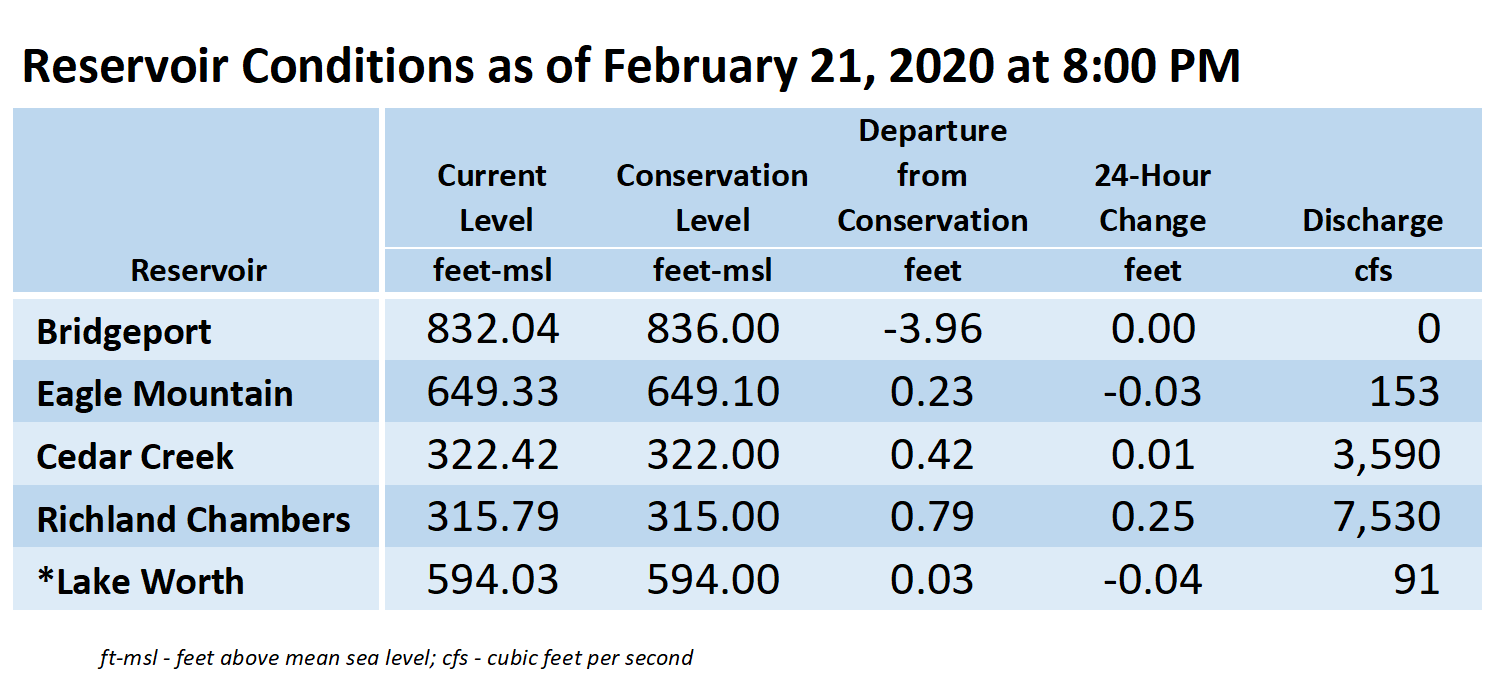 Reservoir Conditions as of February 21, 2020 at 8:00 PM

| Reservoir | Current Level feet-msl | Conservation Level feet-msl | Departure from Conservation feet | 24-Hour Change feet | Discharge cfs |
|---|---|---|---|---|---|
| Bridgeport | 832.04 | 836.00 | -3.96 | 0.00 | 0 |
| Eagle Mountain | 649.33 | 649.10 | 0.23 | -0.03 | 153 |
| Cedar Creek | 322.42 | 322.00 | 0.42 | 0.01 | 3,590 |
| Richland Chambers | 315.79 | 315.00 | 0.79 | 0.25 | 7,530 |
| *Lake Worth | 594.03 | 594.00 | 0.03 | -0.04 | 91 |

ft-msl - feet above mean sea level; cfs - cubic feet per second